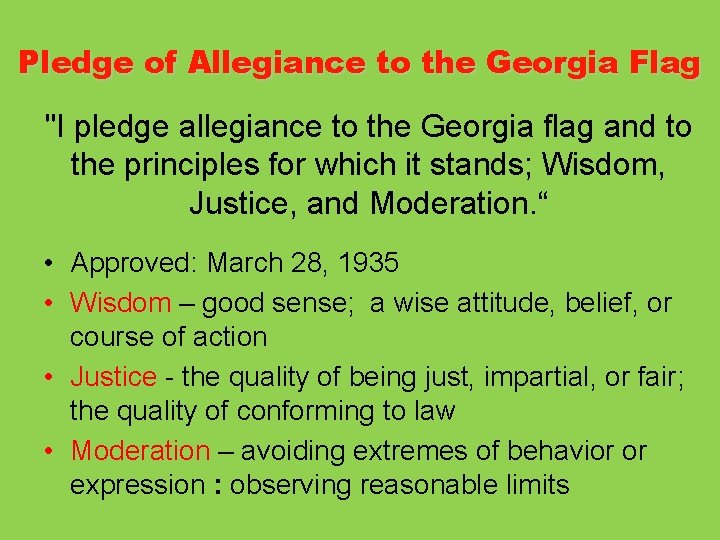 Pledge of Allegiance to the Georgia Flag

"I pledge allegiance to the Georgia flag and to the principles for which it stands; Wisdom, Justice, and Moderation.“

• Approved: March 28, 1935
• Wisdom – good sense; a wise attitude, belief, or course of action
• Justice - the quality of being just, impartial, or fair; the quality of conforming to law
• Moderation – avoiding extremes of behavior or expression : observing reasonable limits